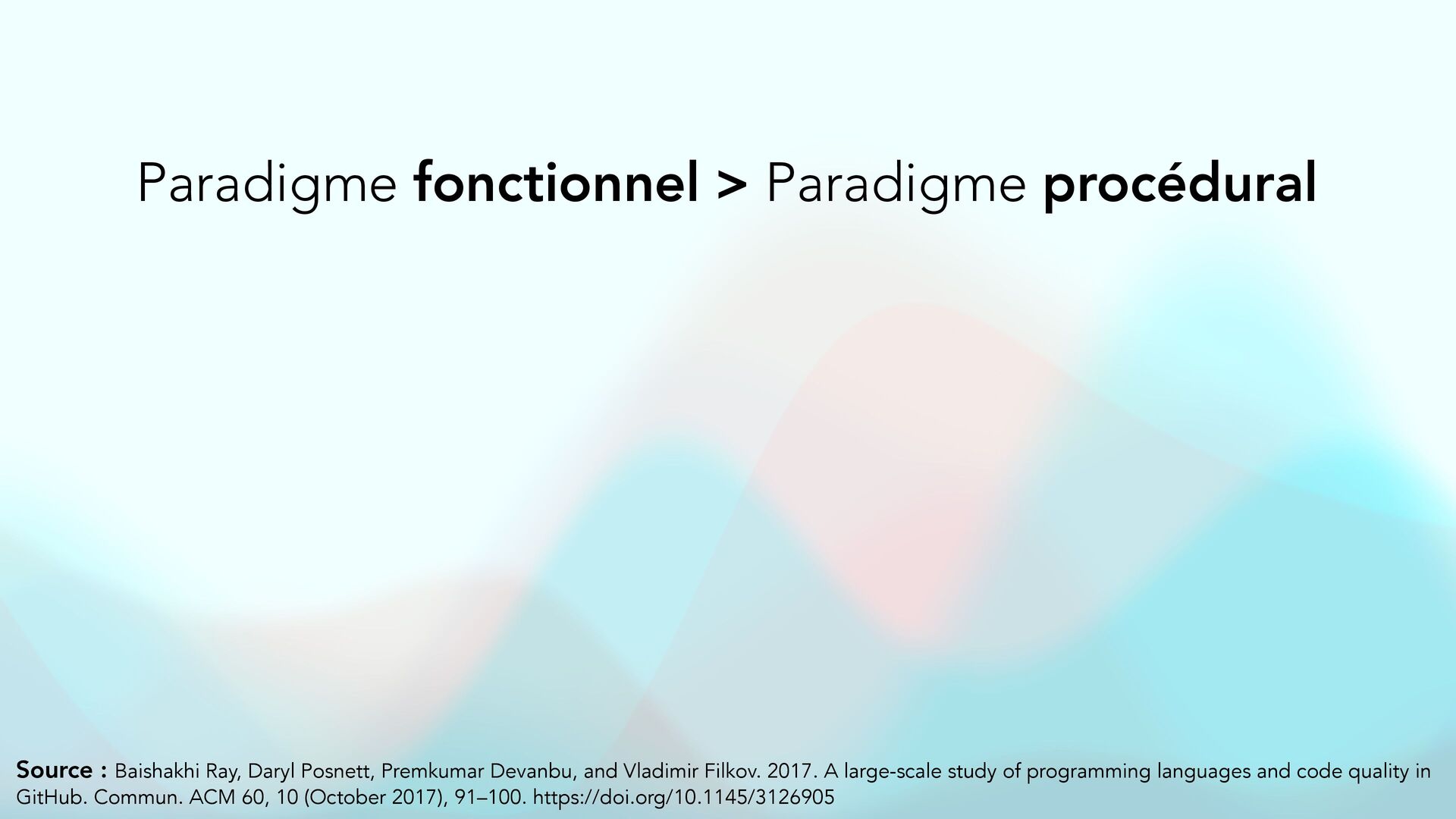 Paradigme fonctionnel > Paradigme procédural

Source : Baishakhi Ray, Daryl Posnett, Premkumar Devanbu, and Vladimir Filkov. 2017. A large-scale study of programming languages and code quality in GitHub. Commun. ACM 60, 10 (October 2017), 91–100. https://doi.org/10.1145/3126905